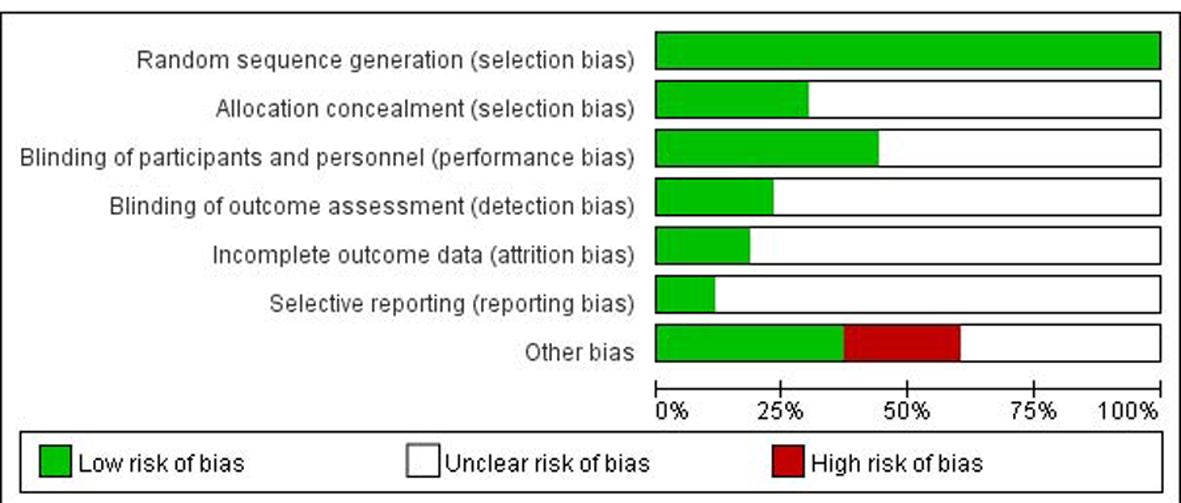 Random sequence generation (selection bias)
Allocation concealment (selection bias)
Blinding of participants and personnel (performance bias)
Blinding of outcome assessment (detection bias)
Incomplete outcome data (attrition bias)
Selective reporting (reporting bias)
Other bias

0% 25% 50% 75% 100%

Low risk of bias
Unclear risk of bias
High risk of bias